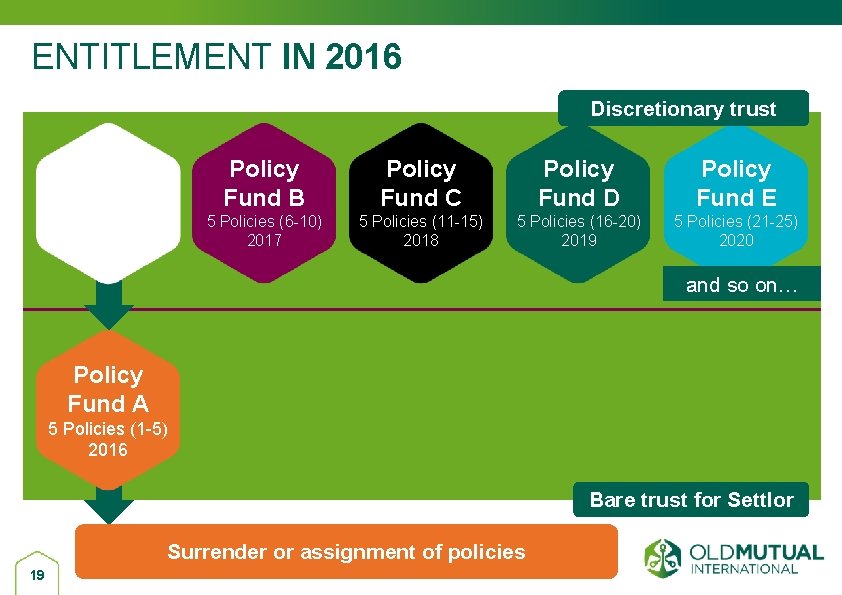 ENTITLEMENT IN 2016

Discretionary trust

Policy Fund B
5 Policies (6-10)
2017

Policy Fund C
5 Policies (11-15)
2018

Policy Fund D
5 Policies (16-20)
2019

Policy Fund E
5 Policies (21-25)
2020

and so on…

Policy Fund A
5 Policies (1-5)
2016

Bare trust for Settlor

Surrender or assignment of policies

19

OLDMUTUAL INTERNATIONAL